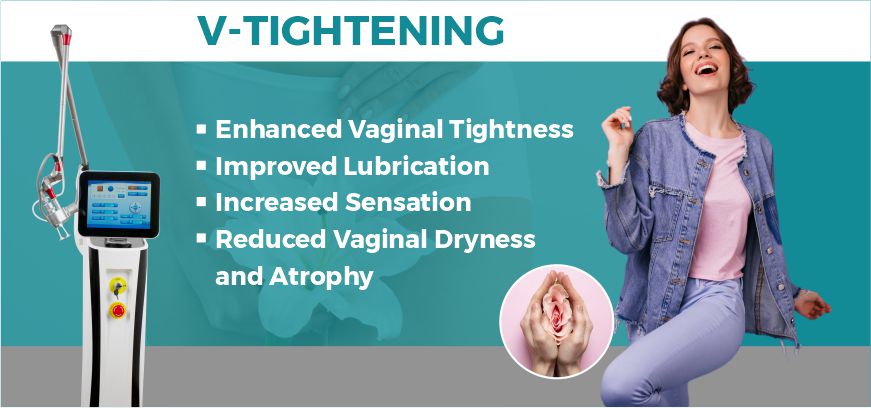 V-TIGHTENING

▪ Enhanced Vaginal Tightness
▪ Improved Lubrication
▪ Increased Sensation
▪ Reduced Vaginal Dryness and Atrophy